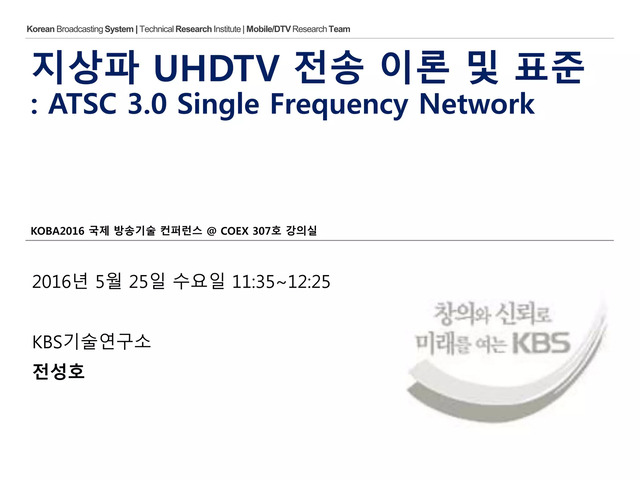 Korean Broadcasting System | Technical Research Institute | Mobile/DTV Research Team

지상파 UHDTV 전송 이론 및 표준
: ATSC 3.0 Single Frequency Network

KOBA2016 국제 방송기술 컨퍼런스 @ COEX 307호 강의실

2016년 5월 25일 수요일 11:35~12:25

KBS기술연구소
전성호

창의와 신뢰로
미래를 여는 KBS